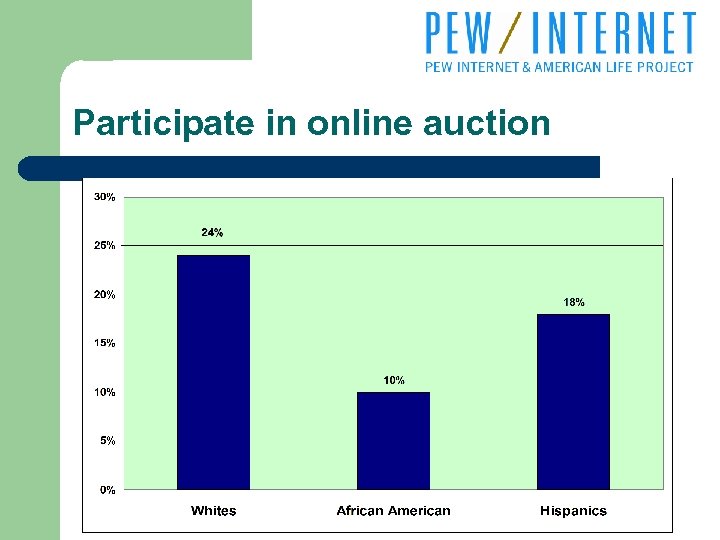 PEW / INTERNET
PEW INTERNET & AMERICAN LIFE PROJECT

Participate in online auction

30%
25%
20%
15%
10%
5%
0%

24%
10%
18%

Whites
African American
Hispanics